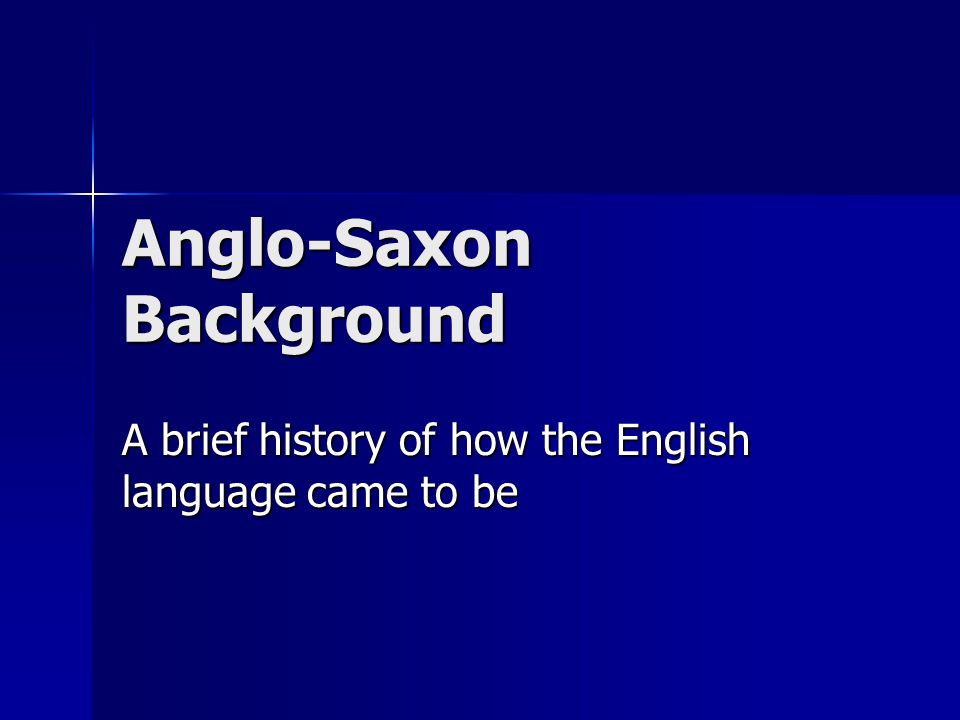 Anglo-Saxon Background

A brief history of how the English language came to be